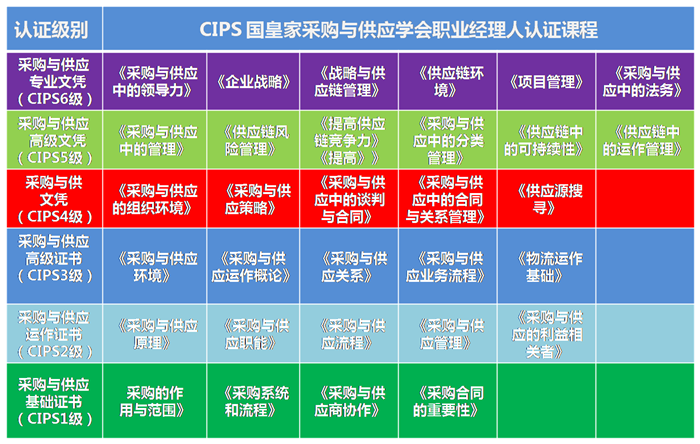 | 认证级别 | CIPS 国皇家采购与供应学会职业经理人认证课程 | | | | | |
|---|---|---|---|---|---|---|
| 采购与供应专业文凭（CIPS6级） | 《采购与供应中的领导力》 | 《企业战略》 | 《战略与供应链管理》 | 《供应链环境》 | 《项目管理》 | 《采购与供应中的法务》 |
| 采购与供应高级文凭（CIPS5级） | 《采购与供应中的管理》 | 《供应链风险管理》 | 《提高供应链竞争力》《提高》》 | 《采购与供应中的分类管理》 | 《供应链中的可持续性》 | 《供应链中的运作管理》 |
| 采购与供文凭（CIPS4级） | 《采购与供应的组织环境》 | 《采购与供应策略》 | 《采购与供应中的谈判与合同》 | 《采购与供应中的合同与关系管理》 | 《供应源搜寻》 | |
| 采购与供应高级证书（CIPS3级） | 《采购与供应环境》 | 《采购与供应运作概论》 | 《采购与供应关系》 | 《采购与供应业务流程》 | 《物流运作基础》 | |
| 采购与供应运作证书（CIPS2级） | 《采购与供应原理》 | 《采购与供应职能》 | 《采购与供应流程》 | 《采购与供应管理》 | 《采购与供应的利益相关者》 | |
| 采购与供应基础证书（CIPS1级） | 采购的作用与范围》 | 《采购系统和流程》 | 《采购与供应商协作》 | 《采购合同的重要性》 | | |